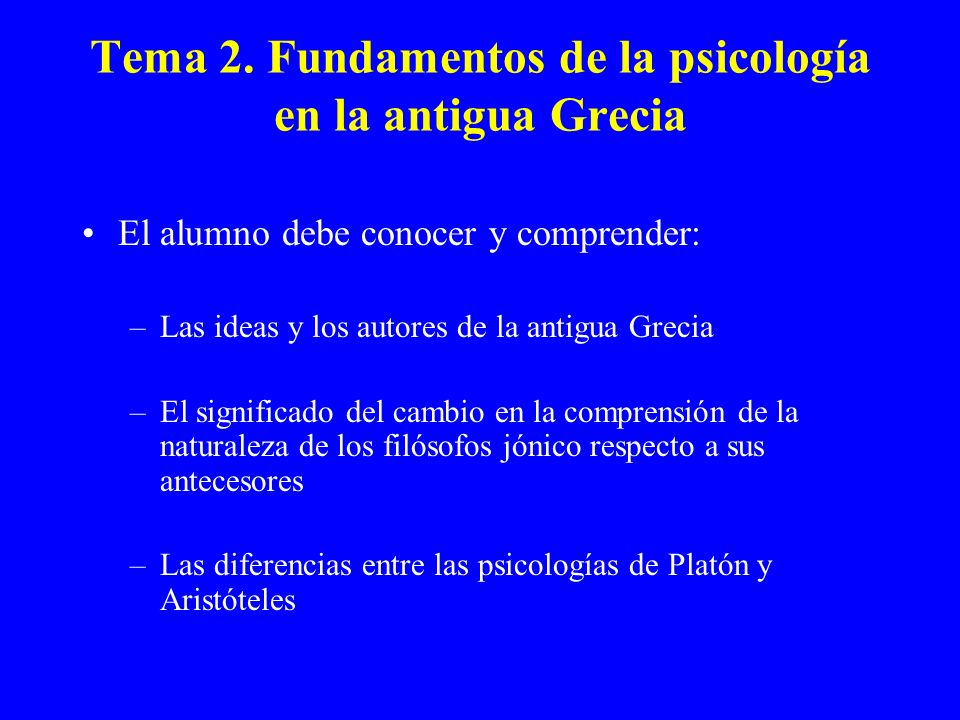 Tema 2. Fundamentos de la psicología en la antigua Grecia

• El alumno debe conocer y comprender:

– Las ideas y los autores de la antigua Grecia

– El significado del cambio en la comprensión de la naturaleza de los filósofos jónico respecto a sus antecesores

– Las diferencias entre las psicologías de Platón y Aristóteles